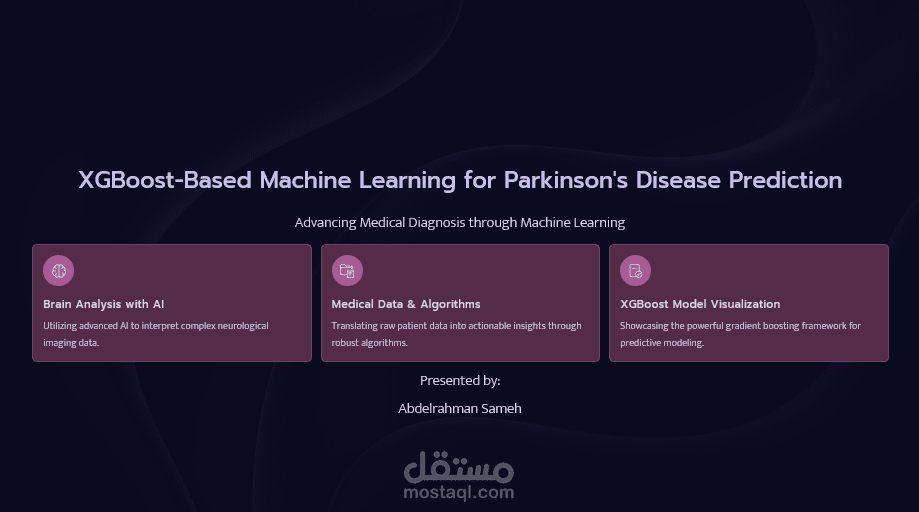 XGBoost-Based Machine Learning for Parkinson's Disease Prediction

Advancing Medical Diagnosis through Machine Learning

Brain Analysis with AI

Utilizing advanced AI to interpret complex neurological imaging data.

Medical Data & Algorithms

Translating raw patient data into actionable insights through robust algorithms.

XGBoost Model Visualization

Showcasing the powerful gradient boosting framework for predictive modeling.

Presented by:

Abdelrahman Sameh

مستقل
mostaql.com